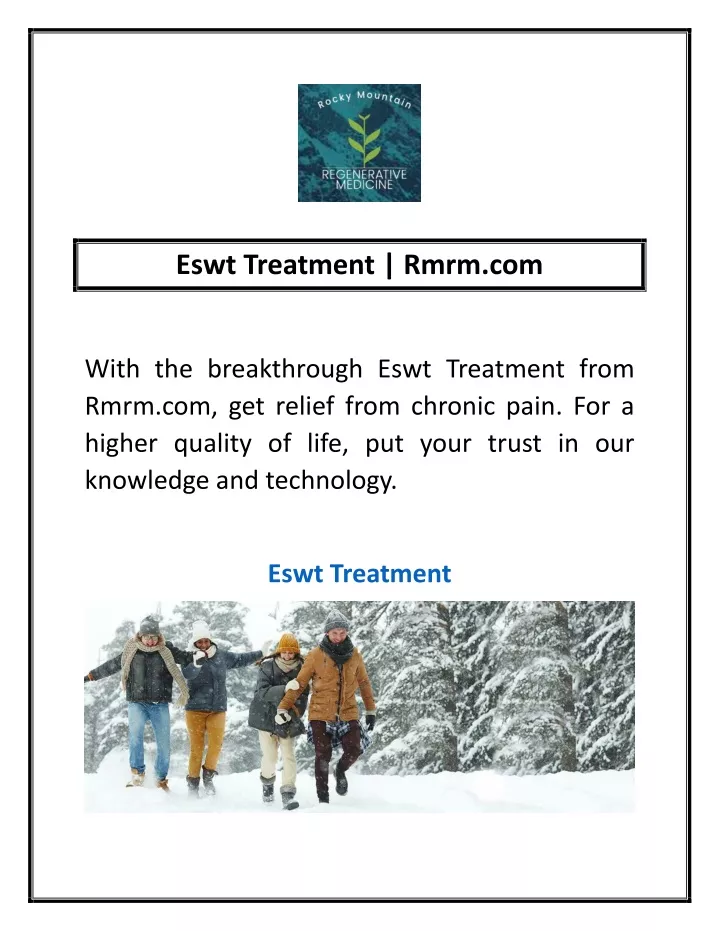 Rocky Mountain
REGENERATIVE MEDICINE

Eswt Treatment | Rmrm.com

With the breakthrough Eswt Treatment from Rmrm.com, get relief from chronic pain. For a higher quality of life, put your trust in our knowledge and technology.

Eswt Treatment